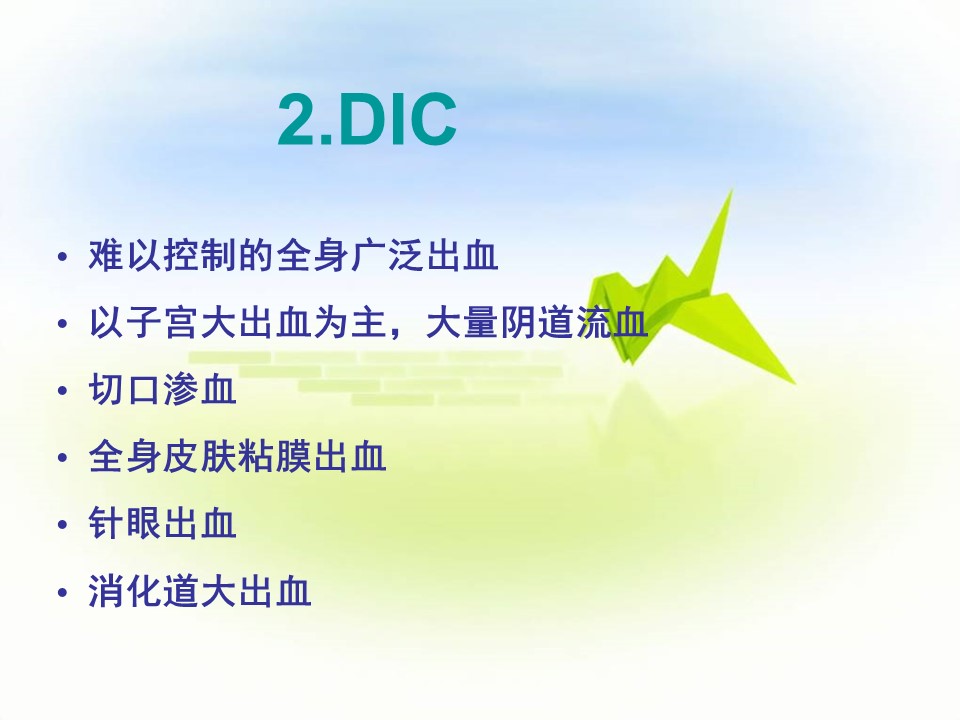 2.DIC

• 难以控制的全身广泛出血
• 以子宫大出血为主，大量阴道流血
• 切口渗血
• 全身皮肤粘膜出血
• 针眼出血
• 消化道大出血